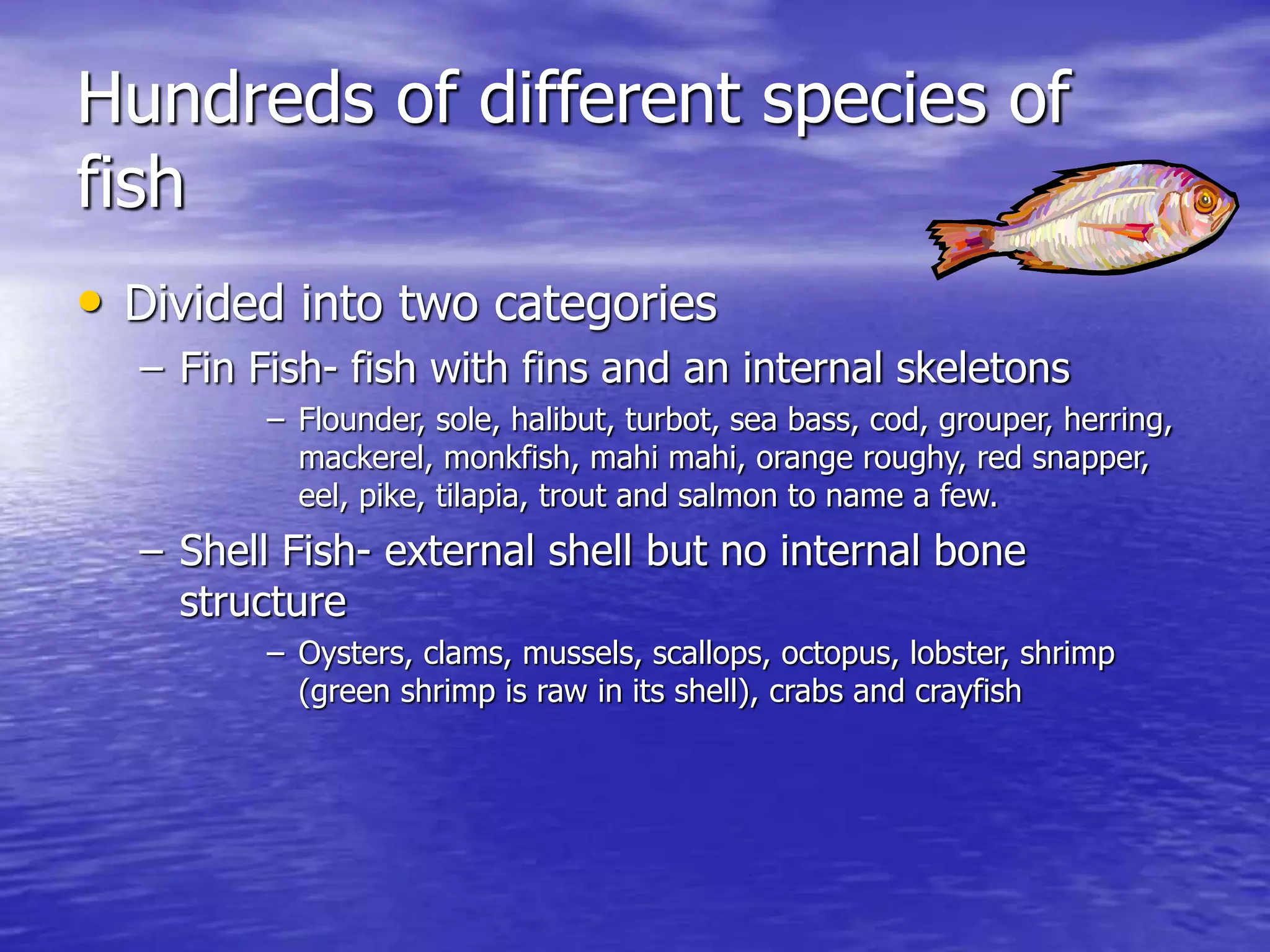 Hundreds of different species of fish

• Divided into two categories
– Fin Fish- fish with fins and an internal skeletons
– Flounder, sole, halibut, turbot, sea bass, cod, grouper, herring, mackerel, monkfish, mahi mahi, orange roughy, red snapper, eel, pike, tilapia, trout and salmon to name a few.
– Shell Fish- external shell but no internal bone structure
– Oysters, clams, mussels, scallops, octopus, lobster, shrimp (green shrimp is raw in its shell), crabs and crayfish